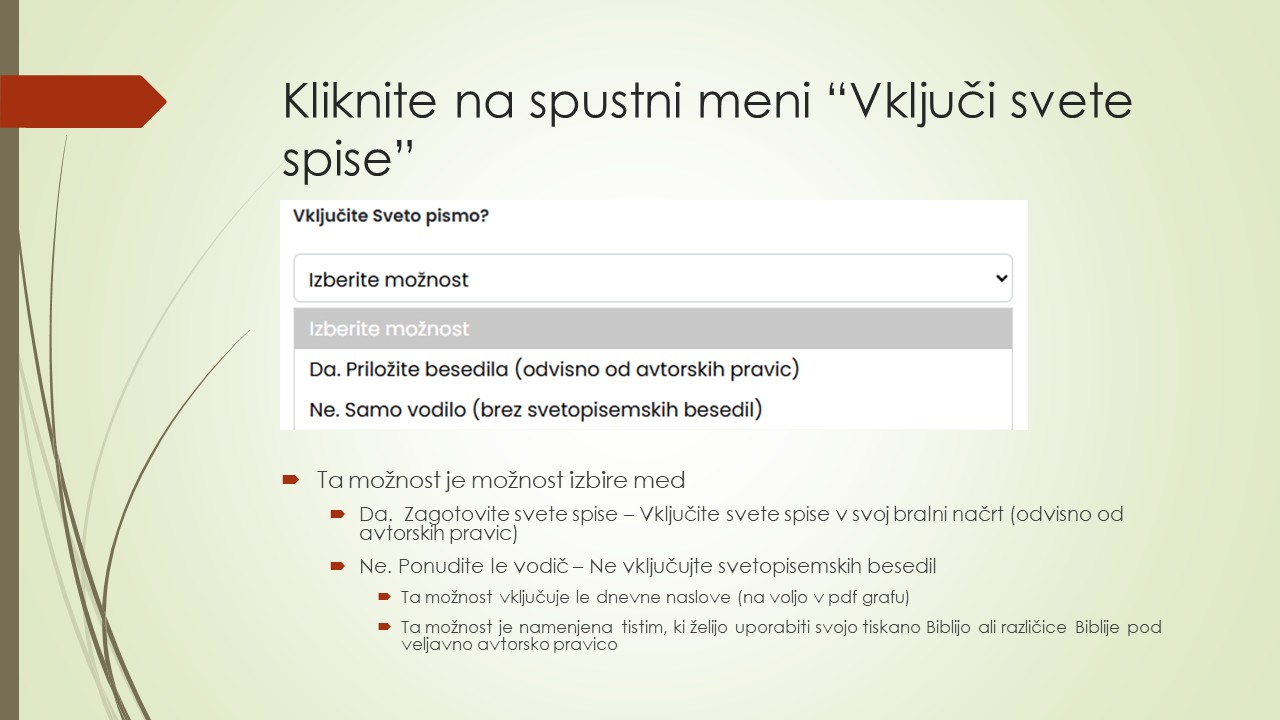 Kliknite na spustni meni “Vključi svete spise”

Vključite Sveto pismo?

Izberite možnost

Izberite možnost

Da. Priložite besedila (odvisno od avtorskih pravic)

Ne. Samo vodilo (brez svetopisemskih besedil)

Ta možnost je možnost izbire med

Da. Zagotovite svete spise – Vključite svete spise v svoj bralni načrt (odvisno od avtorskih pravic)

Ne. Ponudite le vodič – Ne vključujte svetopisemskih besedil

Ta možnost vključuje le dnevne naslove (na voljo v pdf grafu)

Ta možnost je namenjena tistim, ki želijo uporabiti svojo tiskano Biblijo ali različice Biblije pod veljavno avtorsko pravico